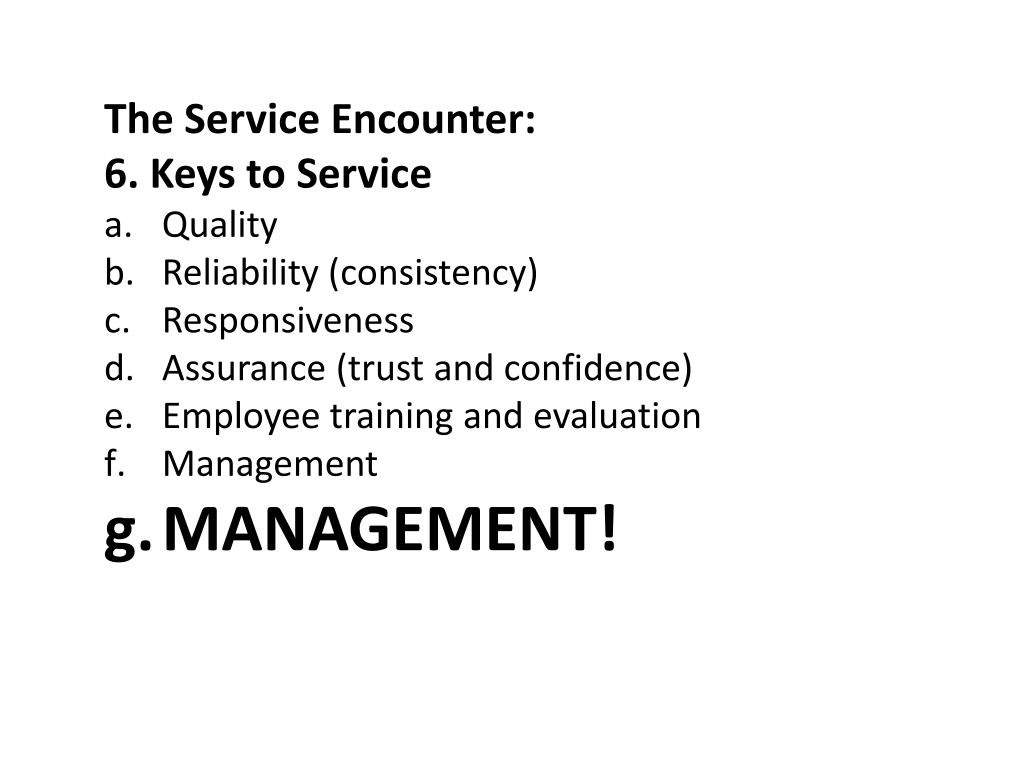 The Service Encounter:
6. Keys to Service

a. Quality
b. Reliability (consistency)
c. Responsiveness
d. Assurance (trust and confidence)
e. Employee training and evaluation
f. Management
g. MANAGEMENT!